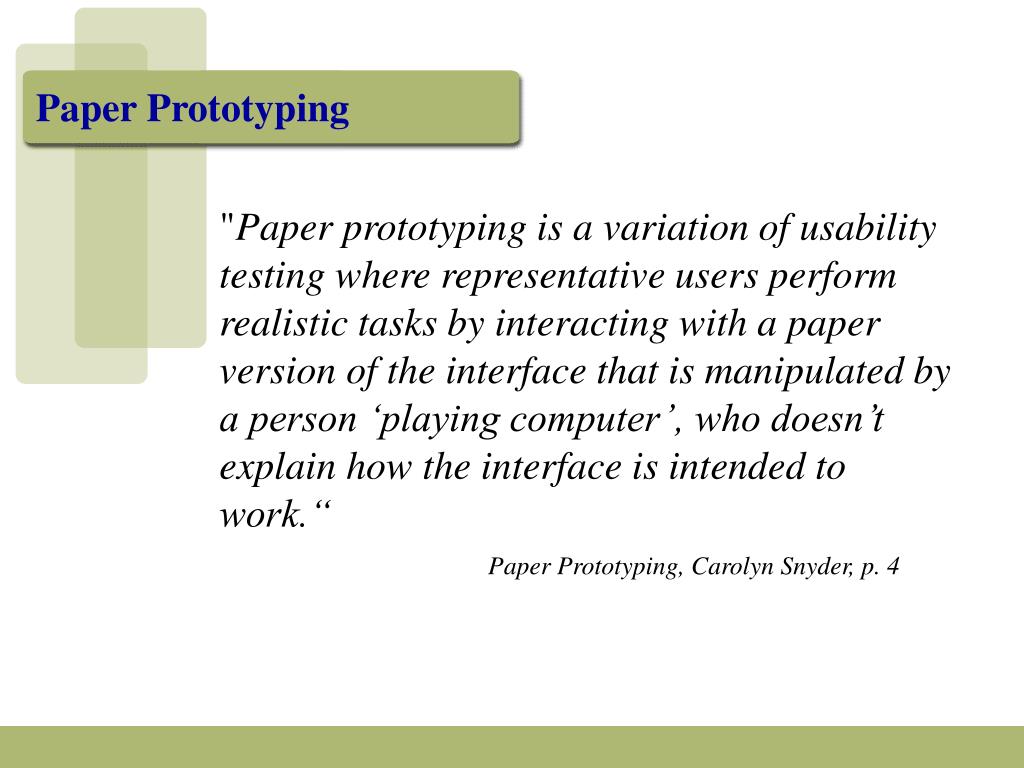 Paper Prototyping

"Paper prototyping is a variation of usability testing where representative users perform realistic tasks by interacting with a paper version of the interface that is manipulated by a person ‘playing computer’, who doesn’t explain how the interface is intended to work.“

Paper Prototyping, Carolyn Snyder, p. 4